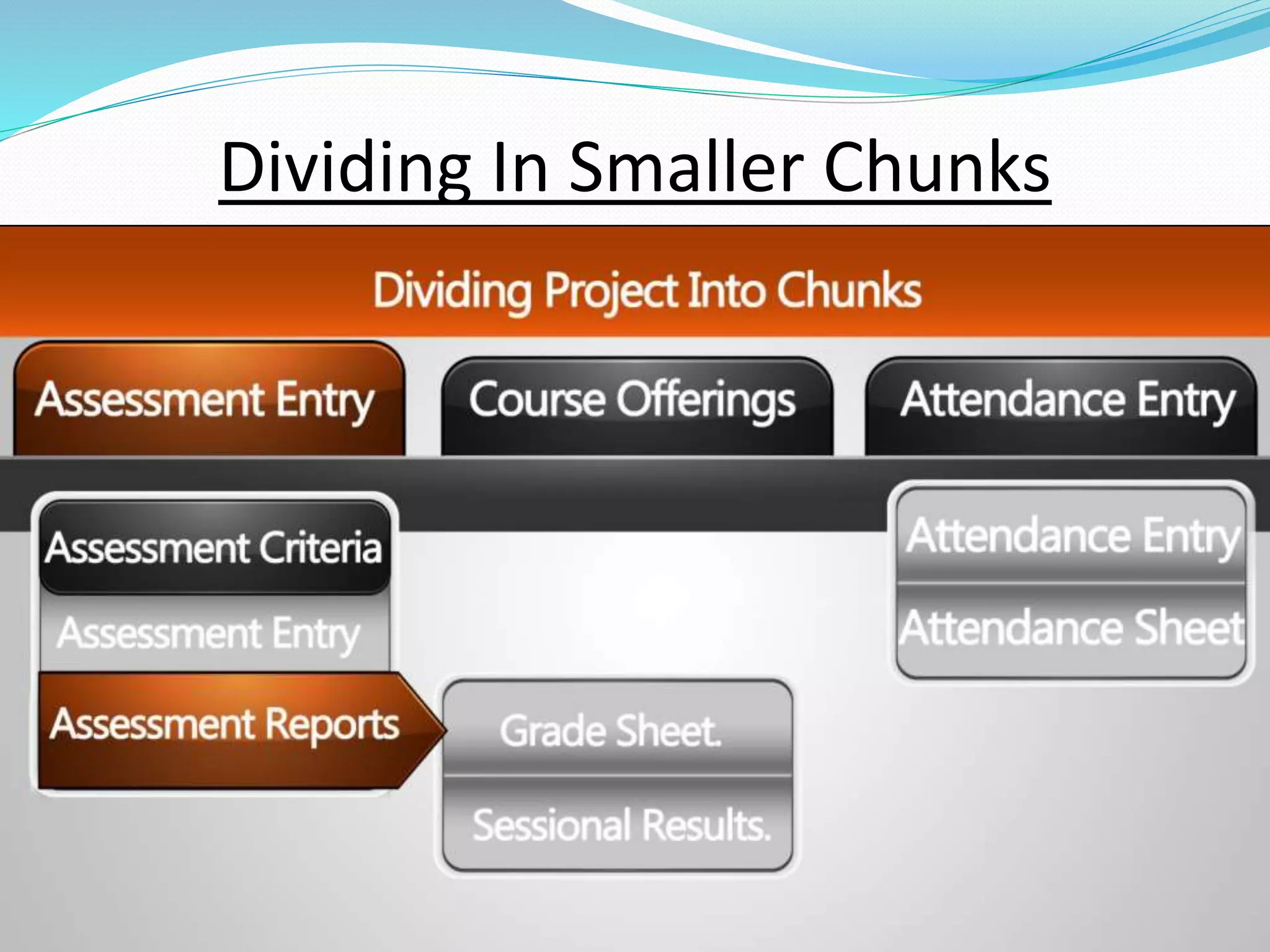 Dividing In Smaller Chunks

Dividing Project Into Chunks

Assessment Entry

Course Offerings

Attendance Entry

Assessment Criteria

Assessment Entry

Assessment Reports

Grade Sheet.

Sessional Results.

Attendance Entry

Attendance Sheet